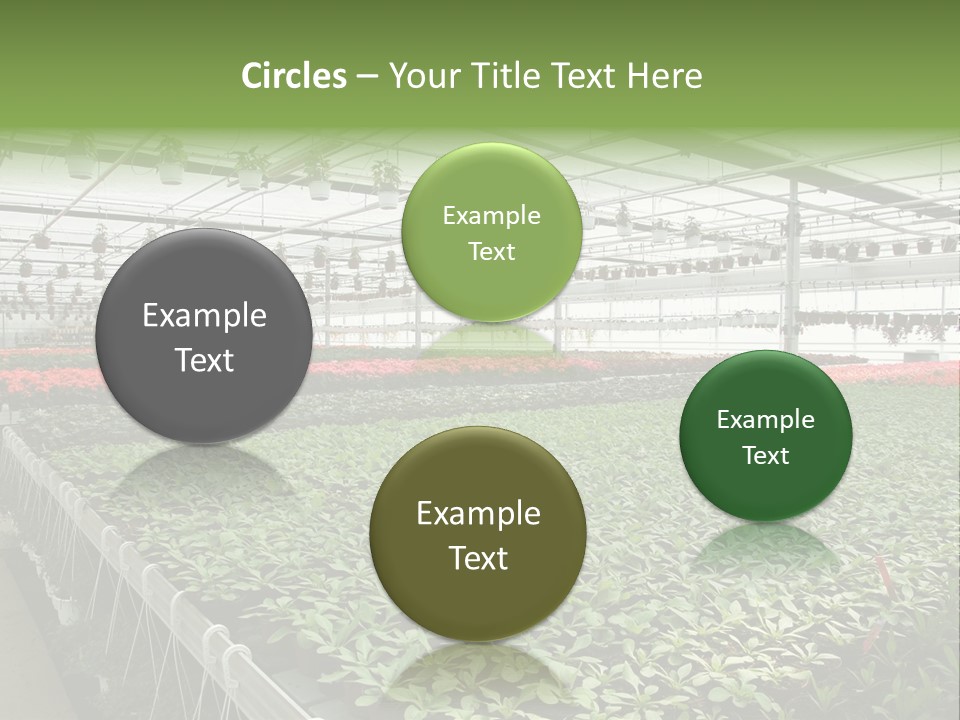 Circles – Your Title Text Here

Example Text

Example Text

Example Text

Example Text